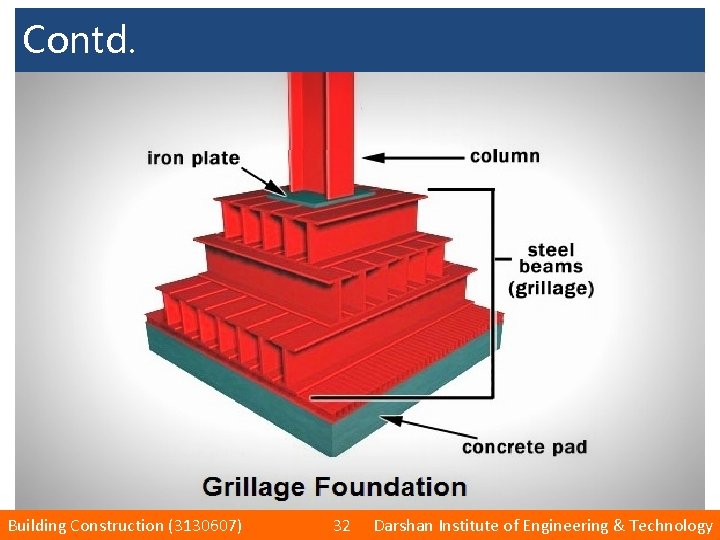 Contd.

iron plate

column

steel beams (grillage)

concrete pad

Grillage Foundation

Building Construction (3130607) 32 Darshan Institute of Engineering & Technology